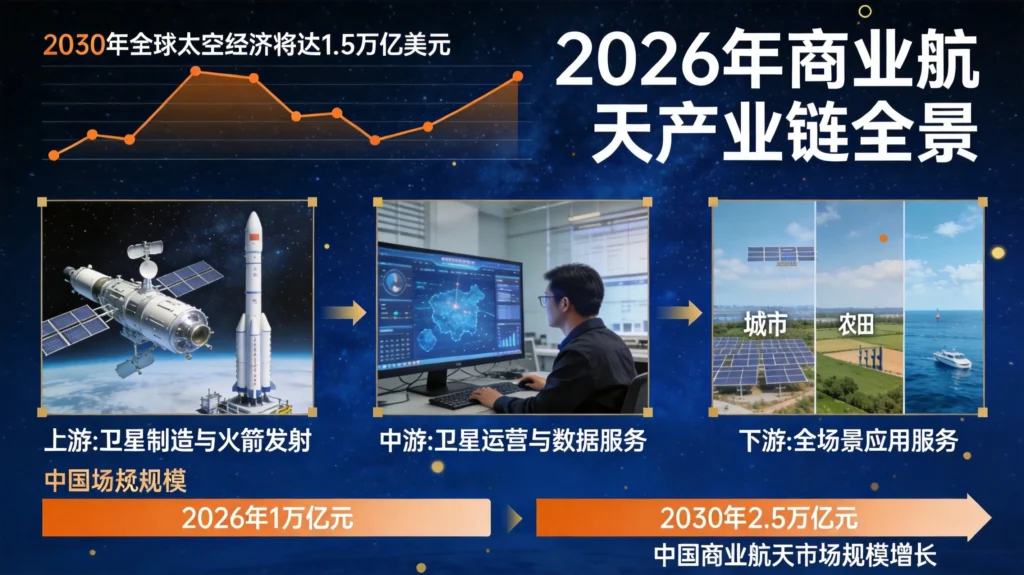 2030年全球太空经济将达1.5万亿美元

2026年商业航天产业链全景

城市

农田

上游:卫星制造与火箭发射

中游:卫星运营与数据服务

下游:全场景应用服务

中国场规规模

2026年1万亿元

2030年2.5万亿元

中国商业航天市场规模增长